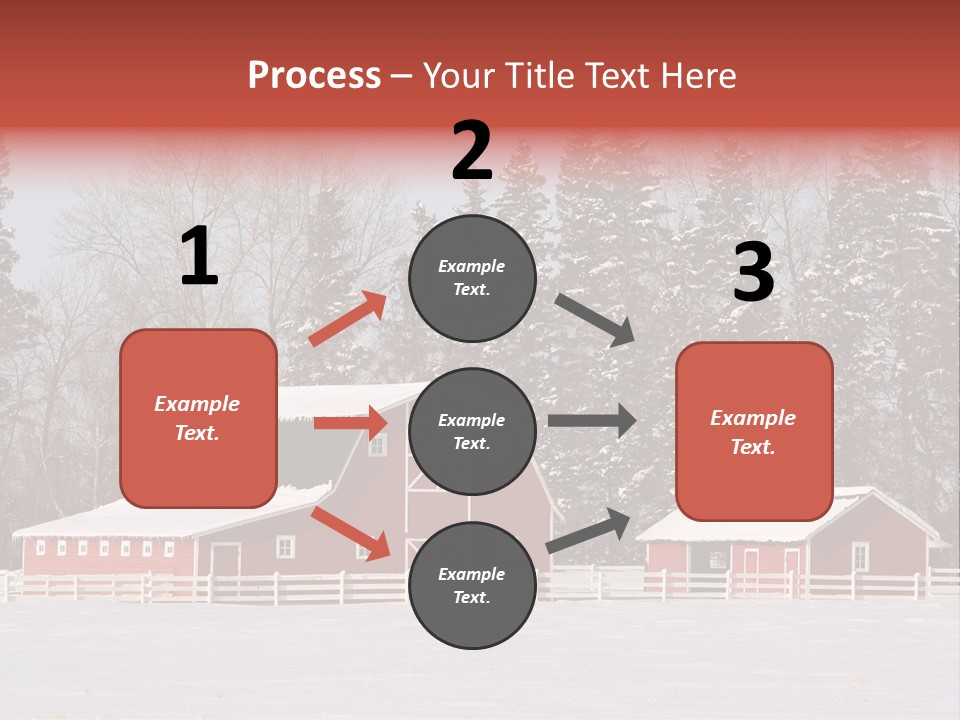 Process – Your Title Text Here

1

Example Text.

2

Example Text.

Example Text.

Example Text.

3

Example Text.